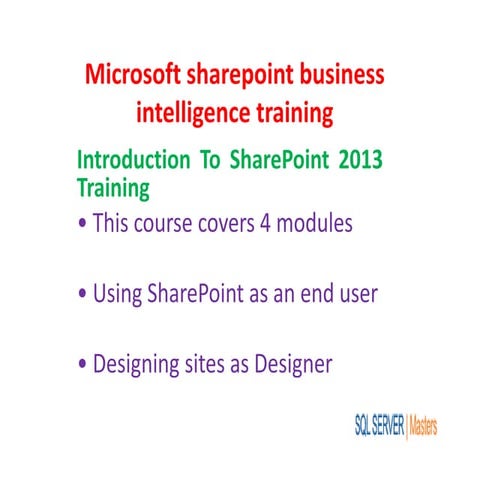 Microsoft sharepoint business intelligence training

Introduction To SharePoint 2013 Training

• This course covers 4 modules

• Using SharePoint as an end user

• Designing sites as Designer

SQL SERVER | Masters